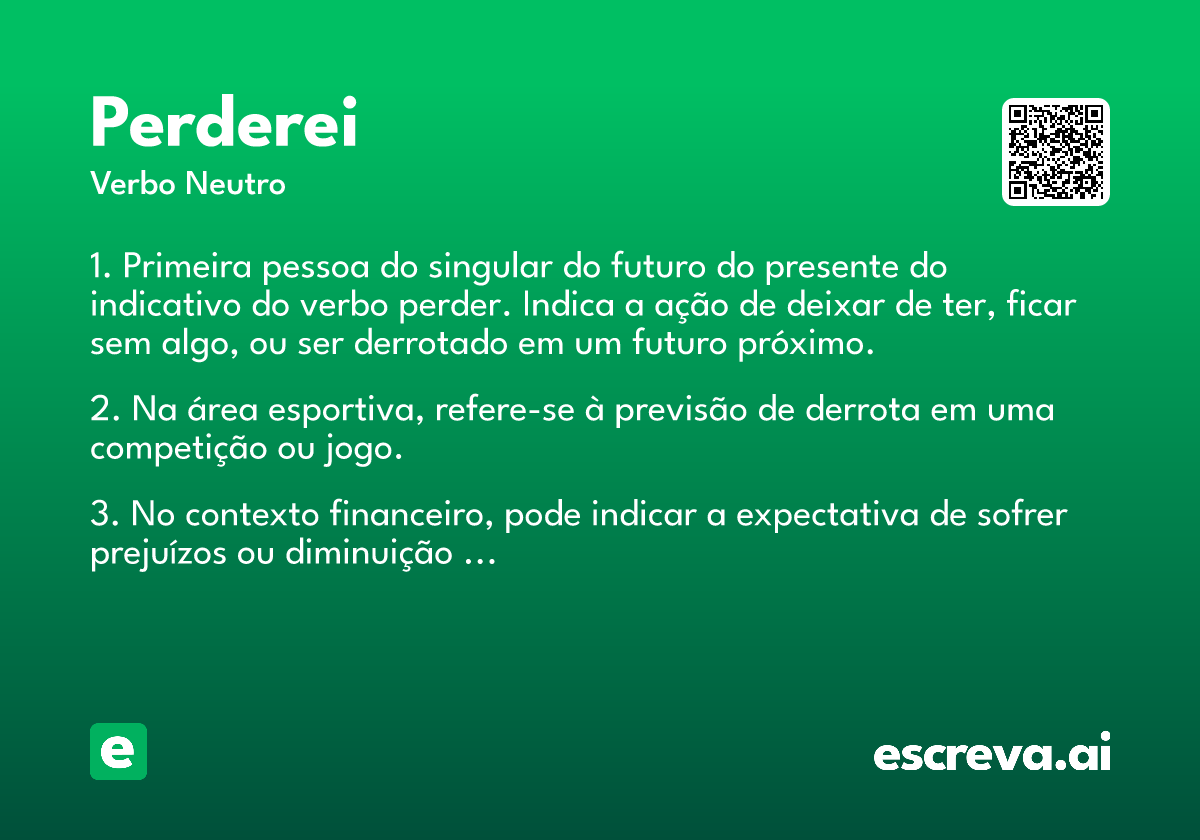 Perderei

Verbo Neutro

1. Primeira pessoa do singular do futuro do presente do indicativo do verbo perder. Indica a ação de deixar de ter, ficar sem algo, ou ser derrotado em um futuro próximo.

2. Na área esportiva, refere-se à previsão de derrota em uma competição ou jogo.

3. No contexto financeiro, pode indicar a expectativa de sofrer prejuízos ou diminuição ...

e

escreva.ai